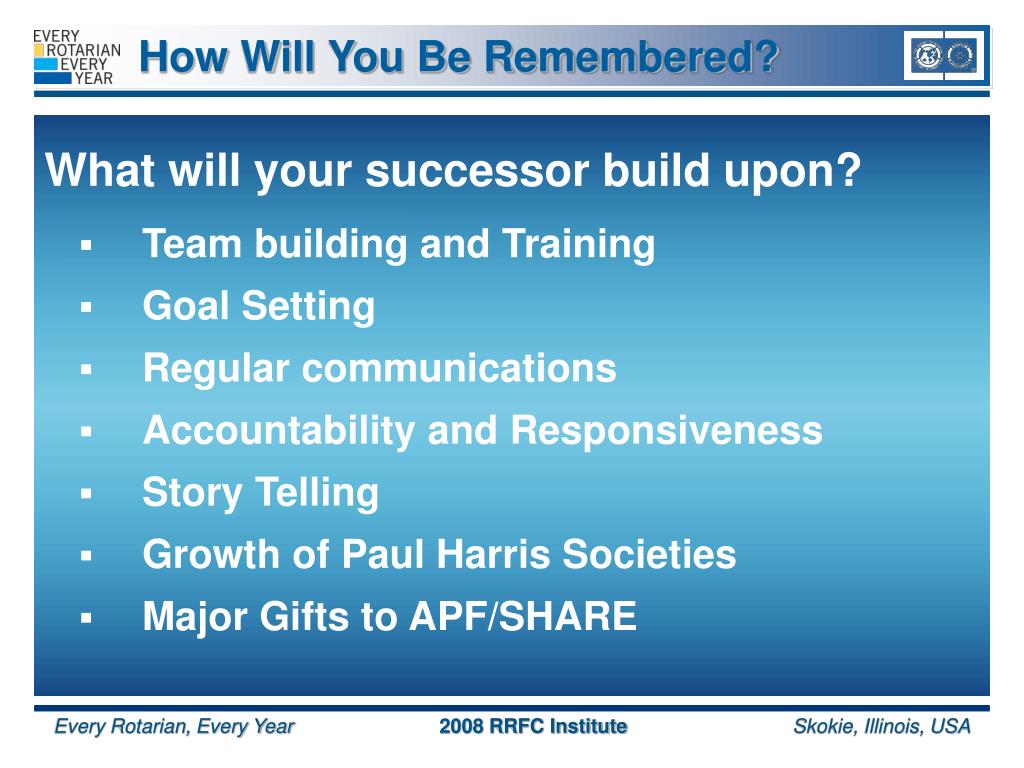 EVERY ROTARIAN EVERY YEAR

How Will You Be Remembered?

What will your successor build upon?

▪ Team building and Training
▪ Goal Setting
▪ Regular communications
▪ Accountability and Responsiveness
▪ Story Telling
▪ Growth of Paul Harris Societies
▪ Major Gifts to APF/SHARE

Every Rotarian, Every Year

2008 RRFC Institute

Skokie, Illinois, USA